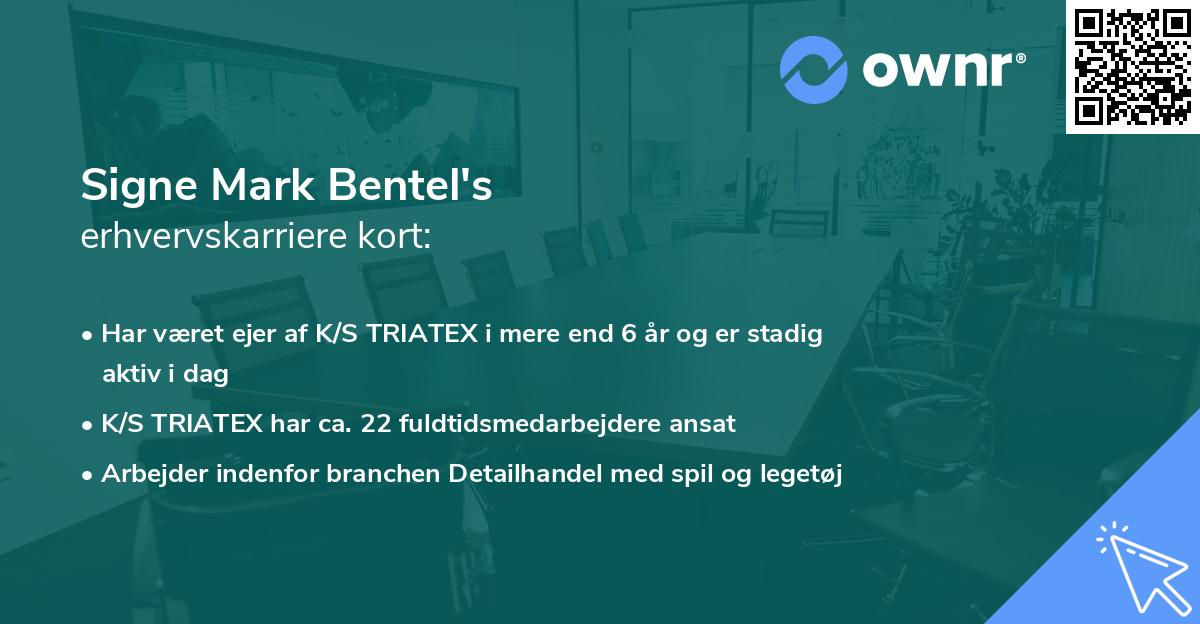 ownr®

Signe Mark Bentel's
erhvervskarriere kort:

• Har været ejer af K/S TRIATEX i mere end 6 år og er stadig aktiv i dag
• K/S TRIATEX har ca. 22 fuldtidsmedarbejdere ansat
• Arbejder indenfor branchen Detailhandel med spil og legetøj